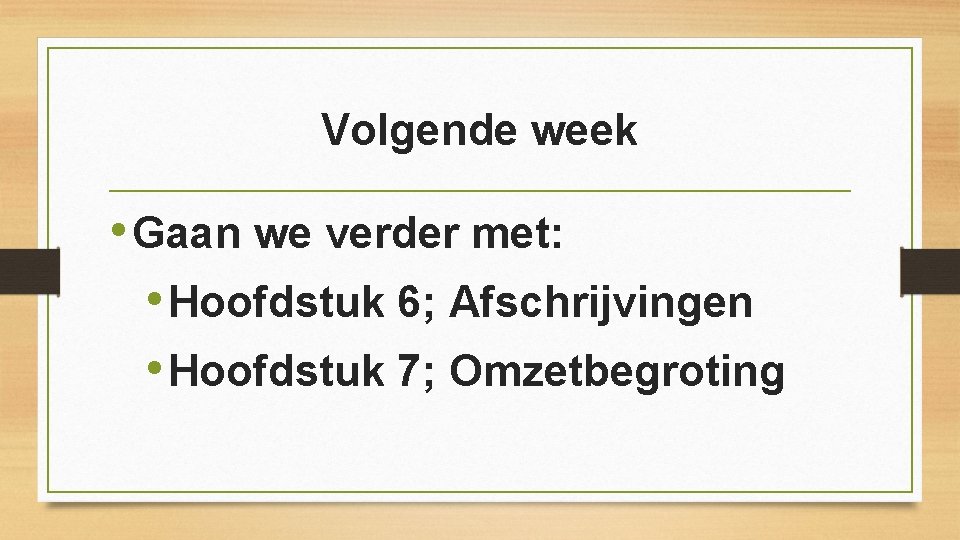 Volgende week

• Gaan we verder met:
  • Hoofdstuk 6; Afschrijvingen
  • Hoofdstuk 7; Omzetbegroting